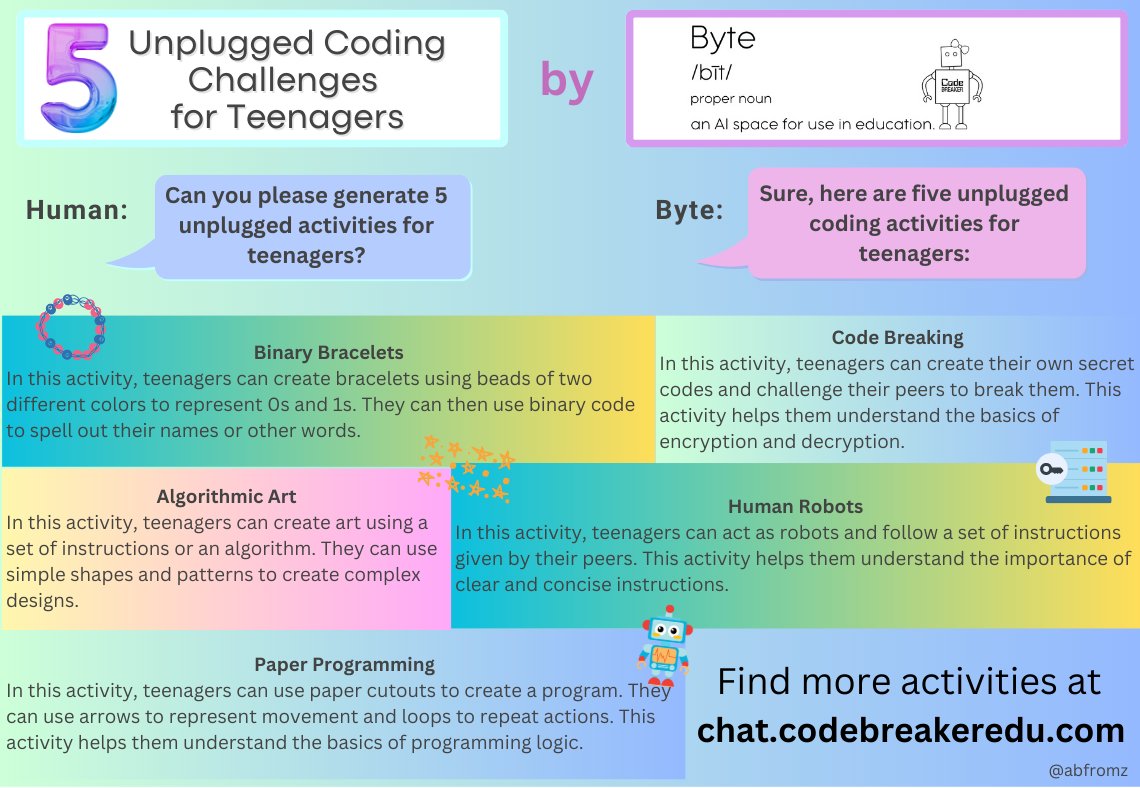 5 Unplugged Coding Challenges for Teenagers

by

Byte
/bīt/
proper noun
an AI space for use in education.

Code BREAKER

Human: Can you please generate 5 unplugged activities for teenagers?

Byte: Sure, here are five unplugged coding activities for teenagers:

Binary Bracelets
In this activity, teenagers can create bracelets using beads of two different colors to represent 0s and 1s. They can then use binary code to spell out their names or other words.

Code Breaking
In this activity, teenagers can create their own secret codes and challenge their peers to break them. This activity helps them understand the basics of encryption and decryption.

Algorithmic Art
In this activity, teenagers can create art using a set of instructions or an algorithm. They can use simple shapes and patterns to create complex designs.

Human Robots
In this activity, teenagers can act as robots and follow a set of instructions given by their peers. This activity helps them understand the importance of clear and concise instructions.

Paper Programming
In this activity, teenagers can use paper cutouts to create a program. They can use arrows to represent movement and loops to repeat actions. This activity helps them understand the basics of programming logic.

Find more activities at
chat.codebreakeredu.com

@abfromz